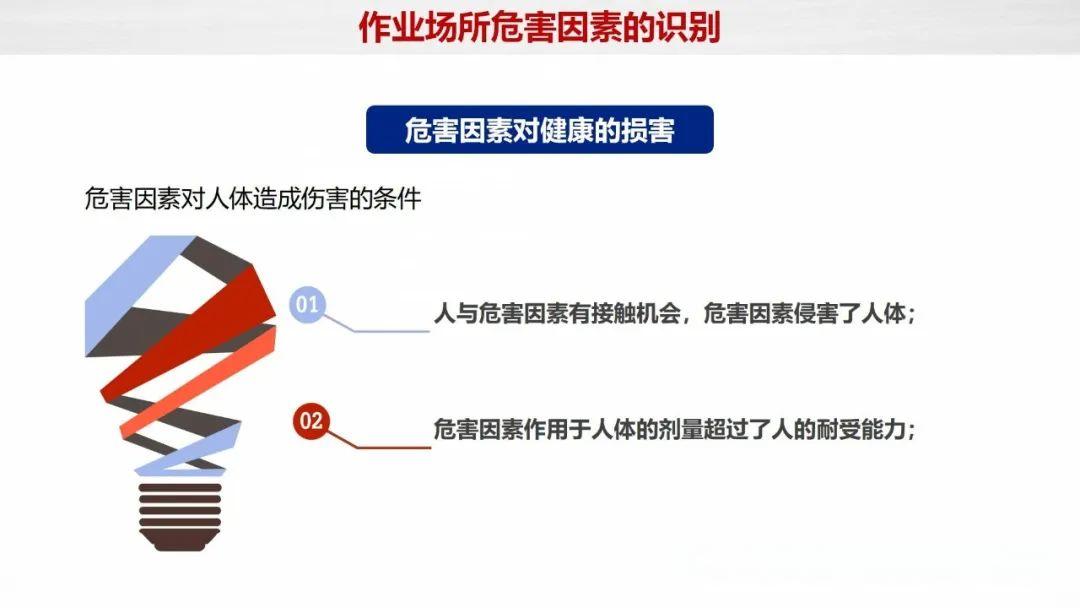 作业场所危害因素的识别

危害因素对健康的损害

危害因素对人体造成伤害的条件

01

人与危害因素有接触机会，危害因素侵害了人体；

02

危害因素作用于人体的剂量超过了人的耐受能力；